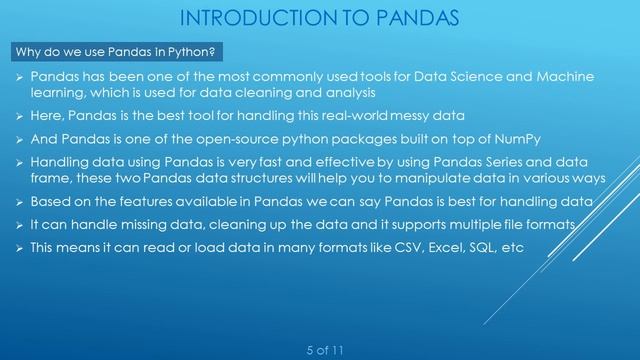 INTRODUCTION TO PANDAS

Why do we use Pandas in Python?

➢ Pandas has been one of the most commonly used tools for Data Science and Machine learning, which is used for data cleaning and analysis

➢ Here, Pandas is the best tool for handling this real-world messy data

➢ And Pandas is one of the open-source python packages built on top of NumPy

➢ Handling data using Pandas is very fast and effective by using Pandas Series and data frame, these two Pandas data structures will help you to manipulate data in various ways

➢ Based on the features available in Pandas we can say Pandas is best for handling data

➢ It can handle missing data, cleaning up the data and it supports multiple file formats

➢ This means it can read or load data in many formats like CSV, Excel, SQL, etc

5 of 11